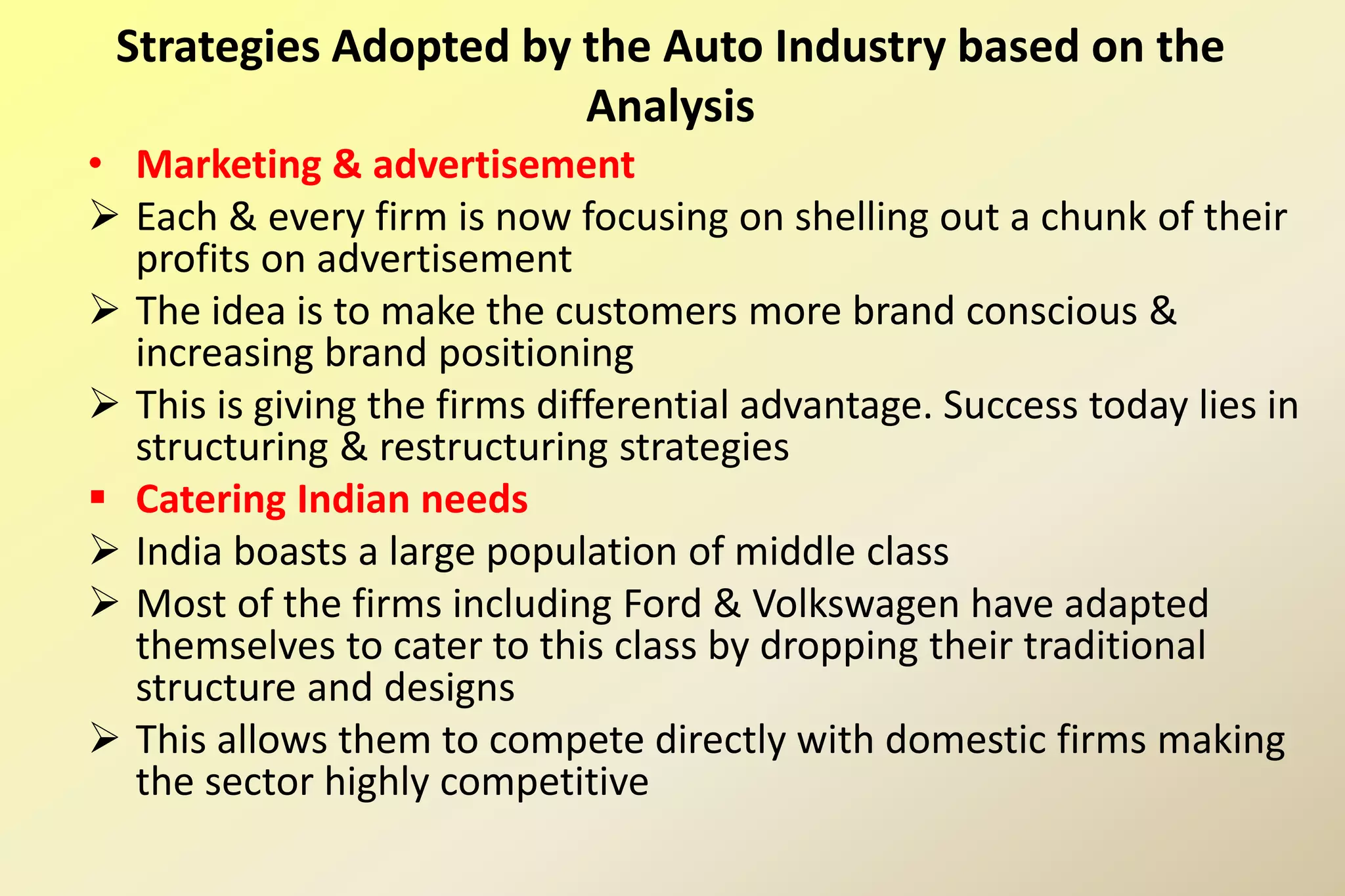 Strategies Adopted by the Auto Industry based on the Analysis

• Marketing & advertisement
➢ Each & every firm is now focusing on shelling out a chunk of their profits on advertisement
➢ The idea is to make the customers more brand conscious & increasing brand positioning
➢ This is giving the firms differential advantage. Success today lies in structuring & restructuring strategies
▪ Catering Indian needs
➢ India boasts a large population of middle class
➢ Most of the firms including Ford & Volkswagen have adapted themselves to cater to this class by dropping their traditional structure and designs
➢ This allows them to compete directly with domestic firms making the sector highly competitive